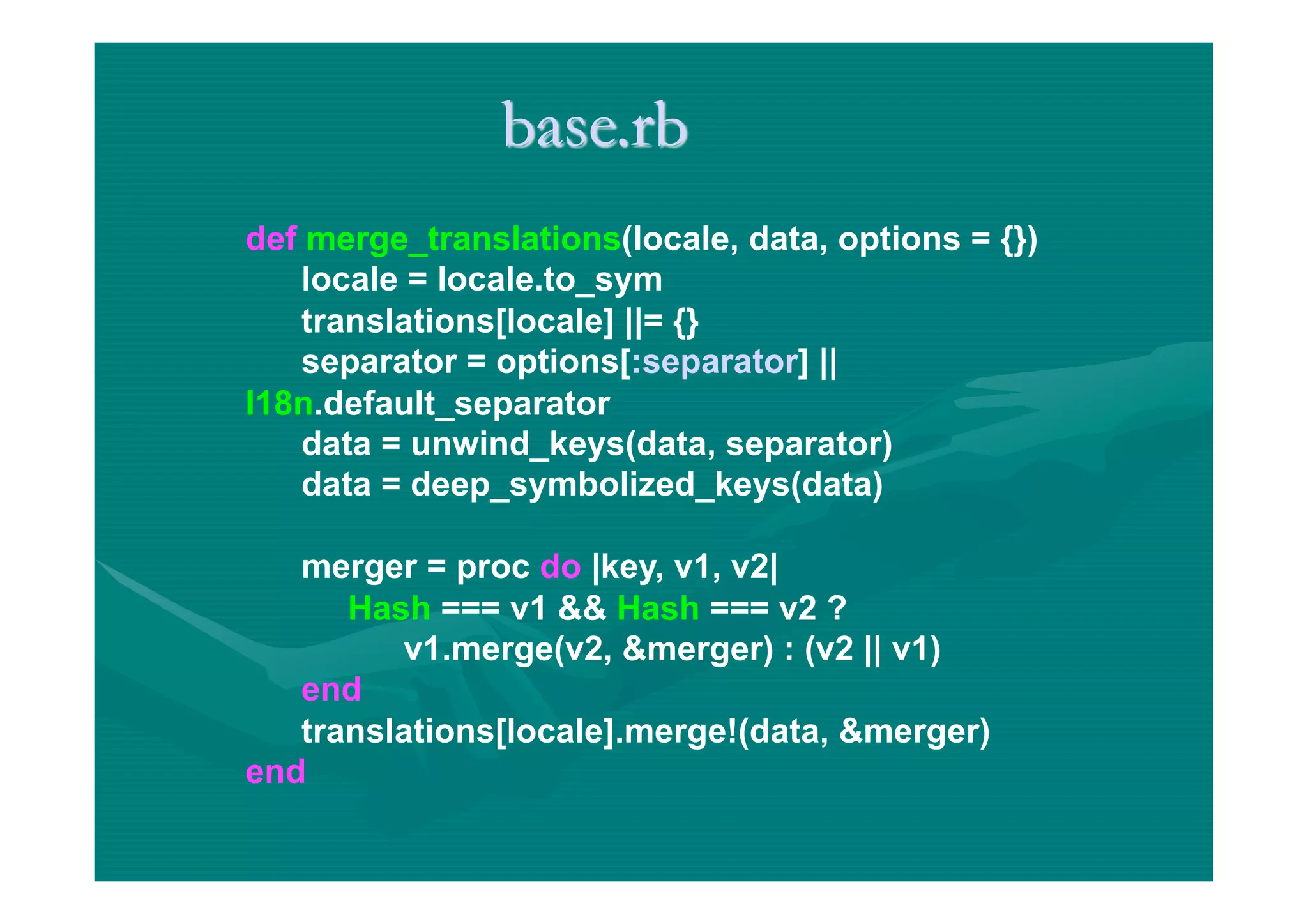 base.rb

def merge_translations(locale, data, options = {})
locale = locale.to_sym
translations[locale] ||= {}
separator = options[:separator] ||
I18n.default_separator
data = unwind_keys(data, separator)
data = deep_symbolized_keys(data)

merger = proc do |key, v1, v2|
Hash === v1 && Hash === v2 ?
v1.merge(v2, &merger) : (v2 || v1)
end
translations[locale].merge!(data, &merger)
end